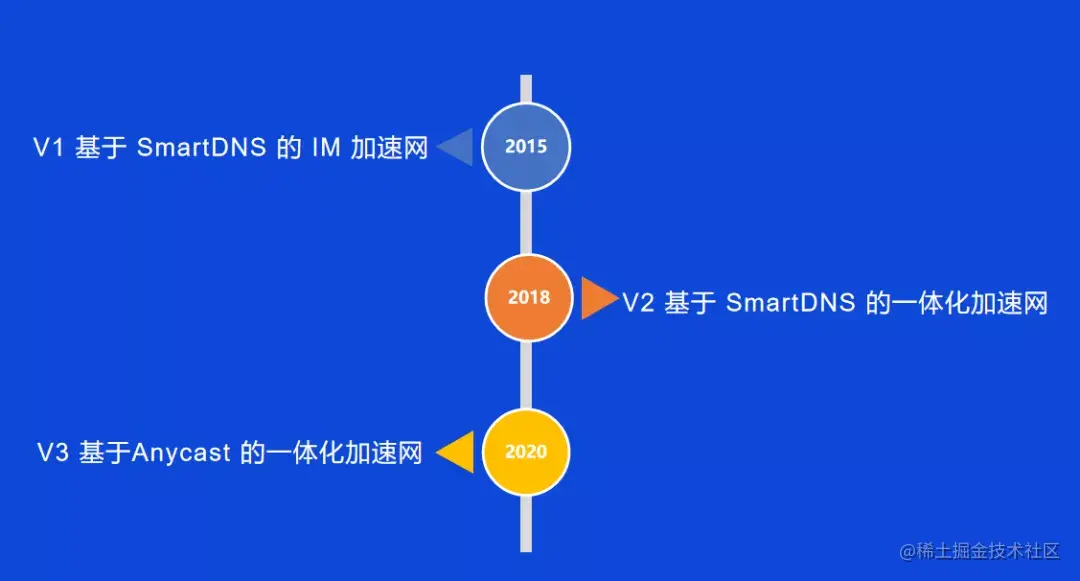 V1 基于 SmartDNS 的 IM 加速网

2015

2018

V2 基于 SmartDNS 的一体化加速网

V3 基于Anycast 的一体化加速网

2020

@稀土掘金技术社区